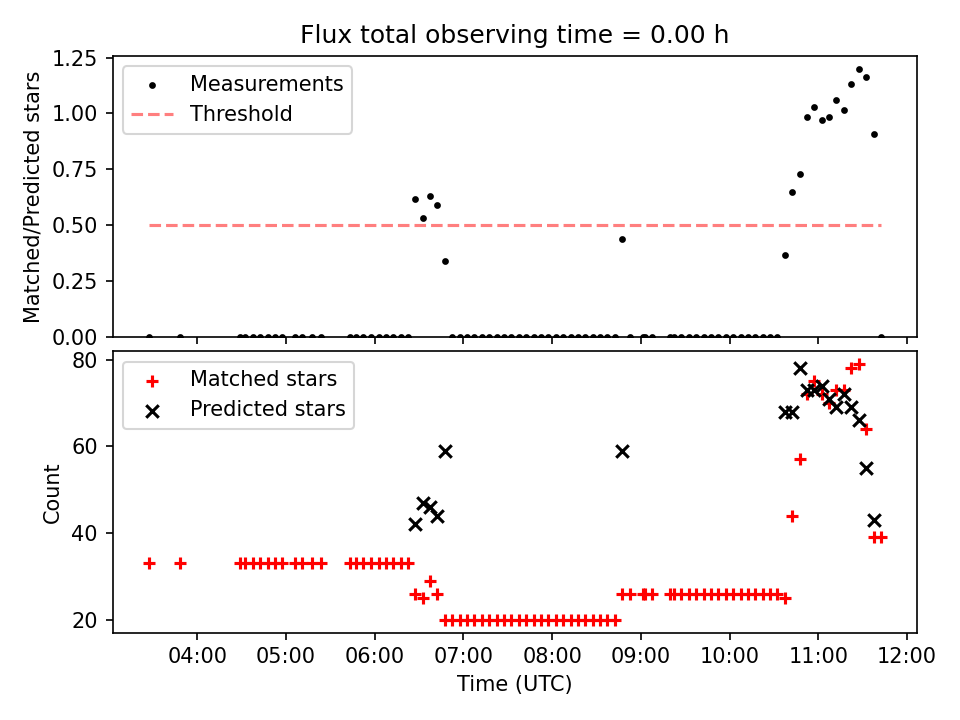 Flux total observing time = 0.00 h

Matched/Predicted stars

1.25
1.00
0.75
0.50
0.25
0.00

Measurements
Threshold

Count

80
60
40
20

Matched stars
Predicted stars

04:00
05:00
06:00
07:00
08:00
09:00
10:00
11:00
12:00

Time (UTC)